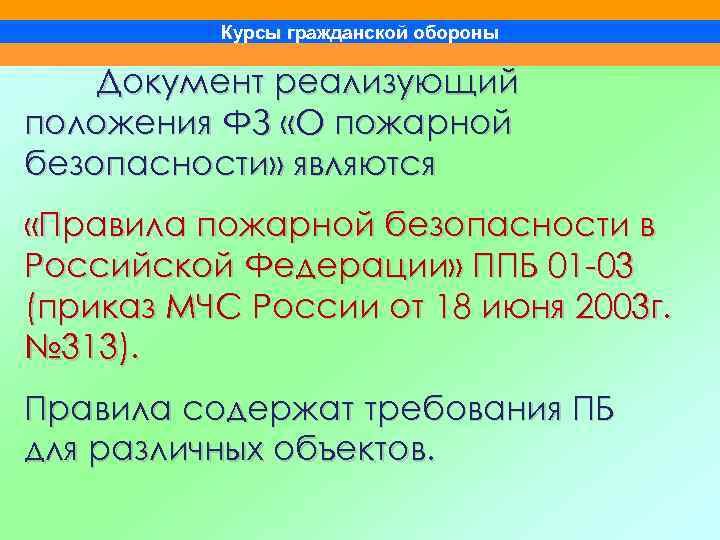 Курсы гражданской обороны

Документ реализующий положения ФЗ «О пожарной безопасности» являются

«Правила пожарной безопасности в Российской Федерации» ППБ 01-03 (приказ МЧС России от 18 июня 2003г. №313).

Правила содержат требования ПБ для различных объектов.